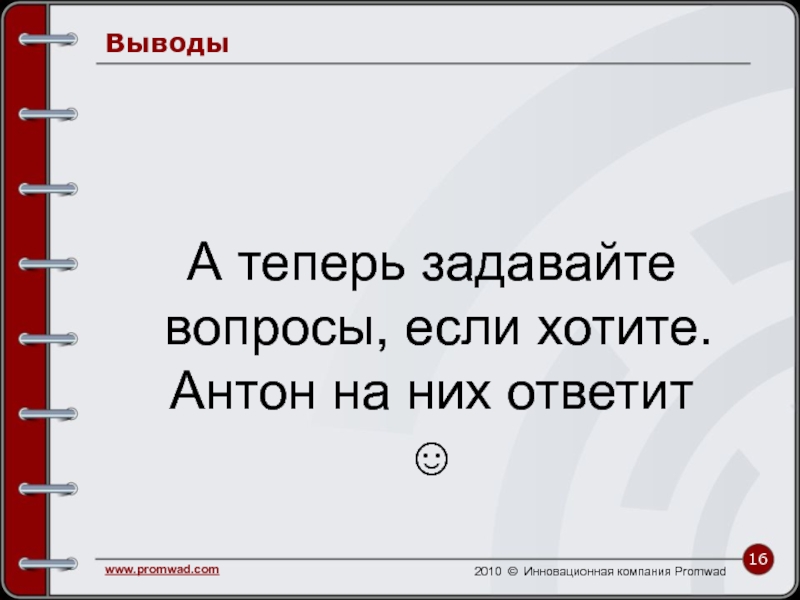 Выводы

А теперь задавайте вопросы, если хотите. Антон на них ответит ☺

www.promwad.com

2010 © Инновационная компания Promwad

16